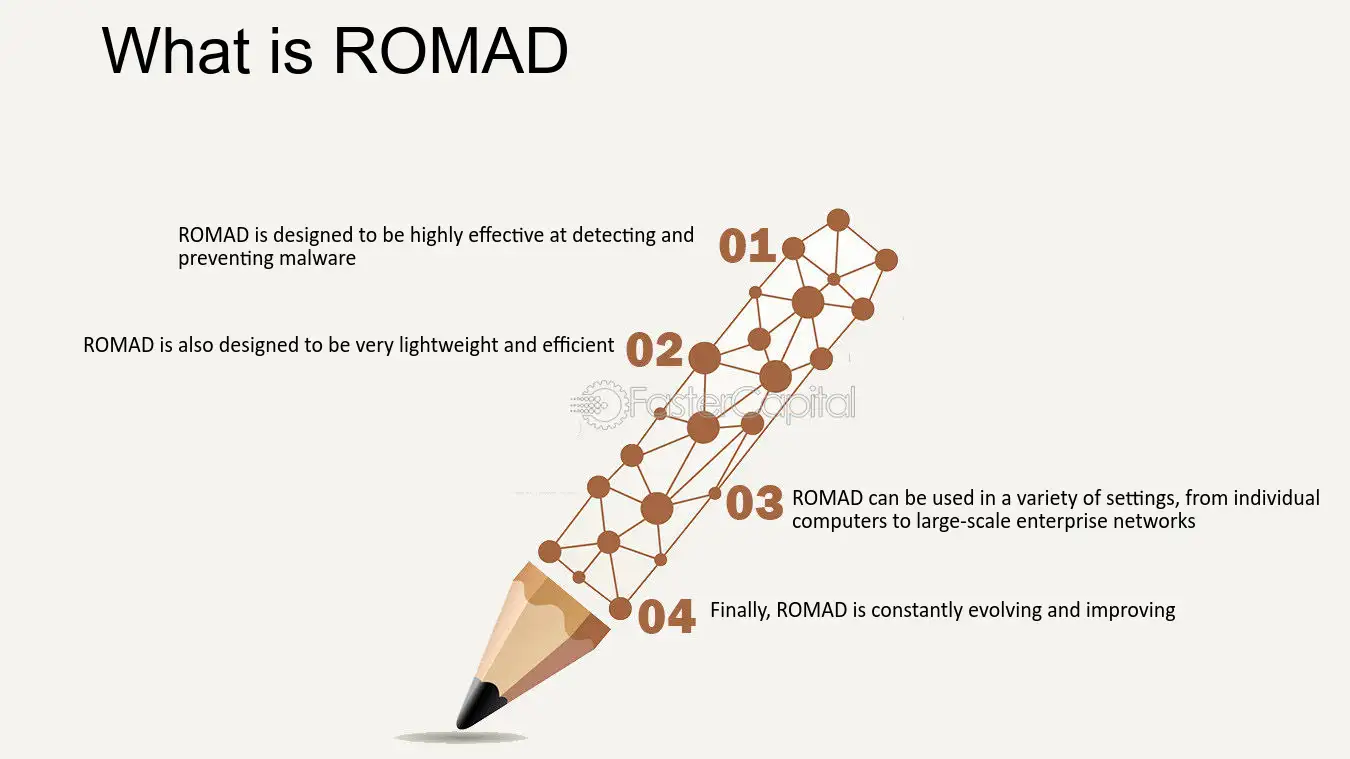 What is ROMAD

ROMAD is designed to be highly effective at detecting and preventing malware

01

ROMAD is also designed to be very lightweight and efficient

02

FasterCapital

03

ROMAD can be used in a variety of settings, from individual computers to large-scale enterprise networks

04

Finally, ROMAD is constantly evolving and improving